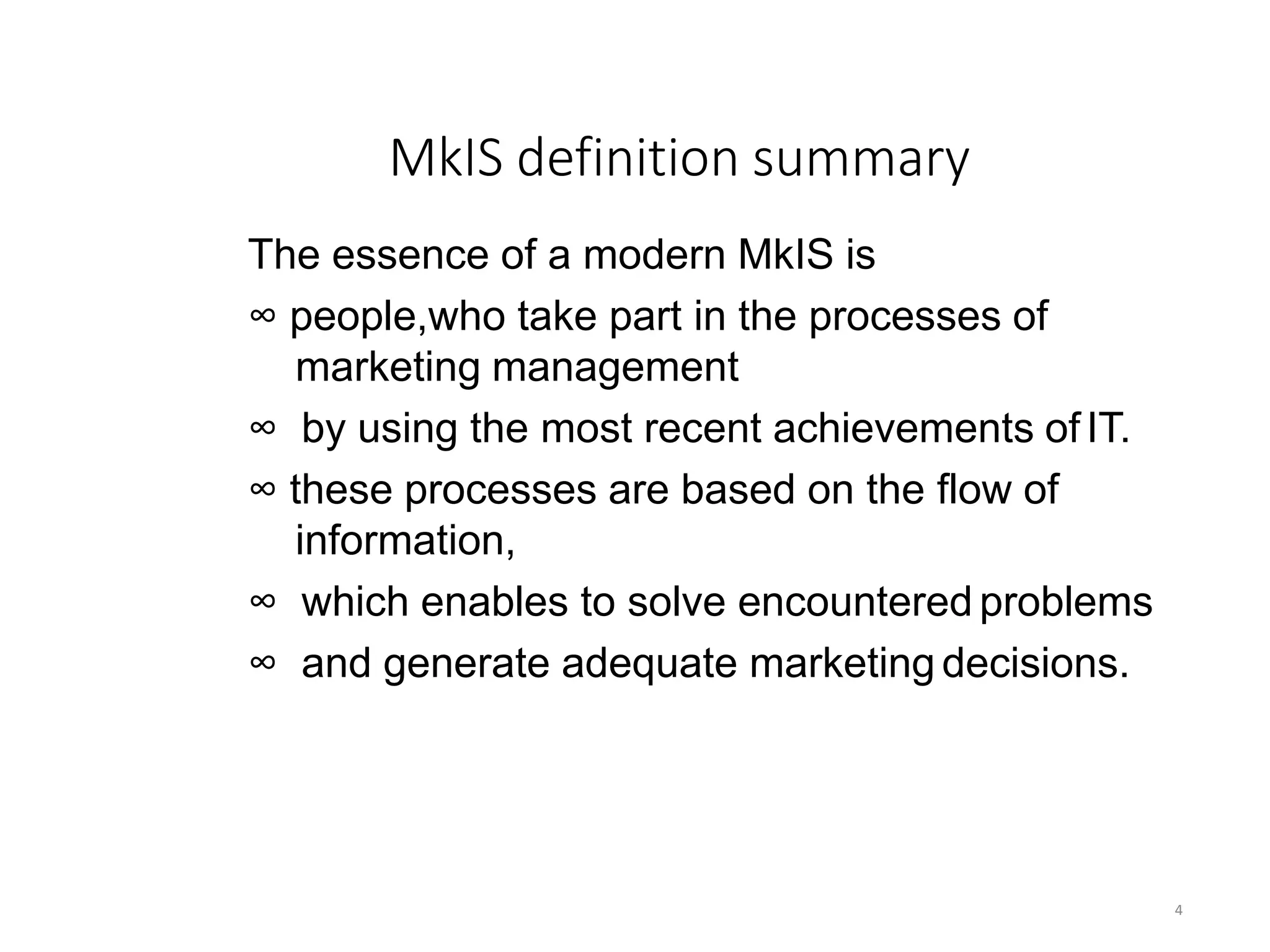 MkIS definition summary

The essence of a modern MkIS is

∞ people,who take part in the processes of marketing management

∞ by using the most recent achievements of IT.

∞ these processes are based on the flow of information,

∞ which enables to solve encountered problems

∞ and generate adequate marketing decisions.

4